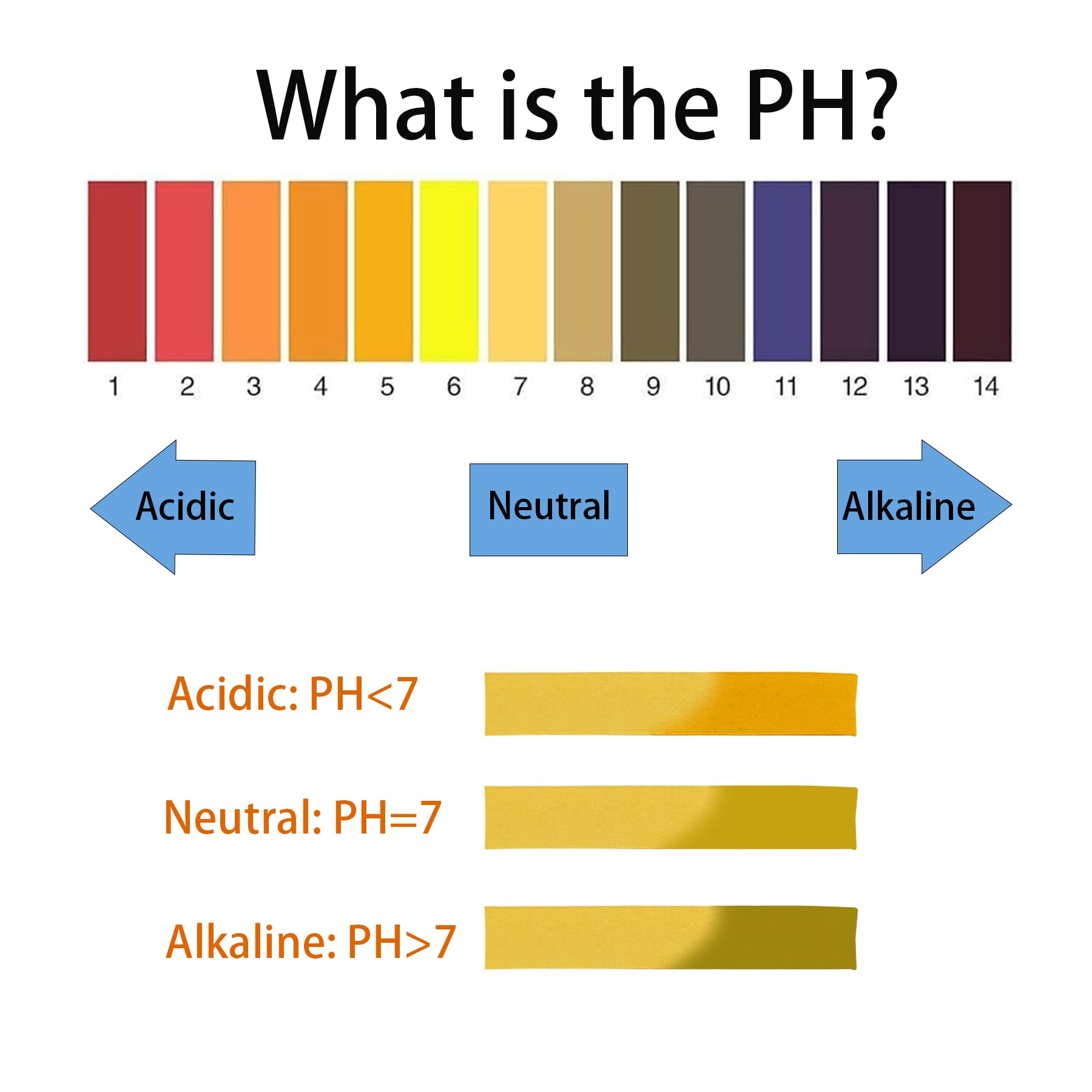 What is the PH?

1 2 3 4 5 6 7 8 9 10 11 12 13 14

Acidic

Neutral

Alkaline

Acidic: PH<7

Neutral: PH=7

Alkaline: PH>7